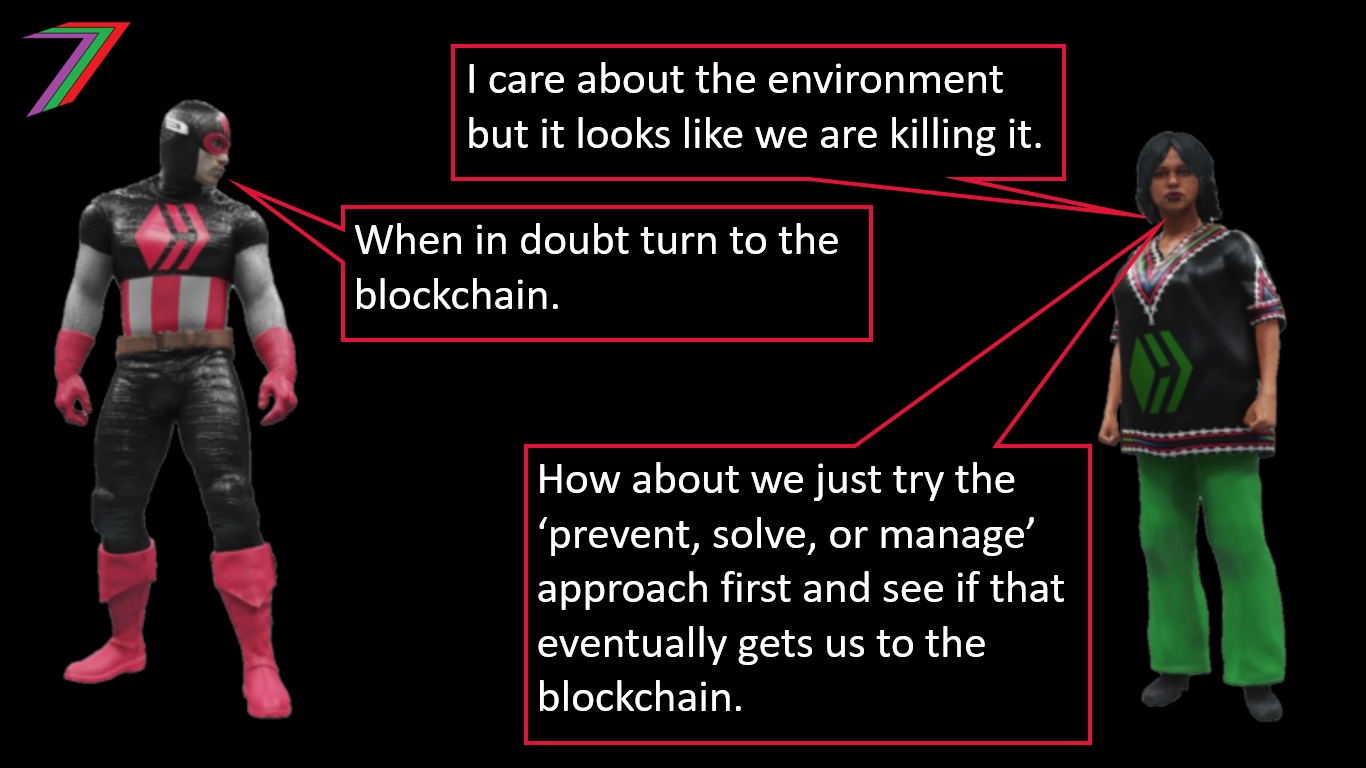 I care about the environment but it looks like we are killing it.

When in doubt turn to the blockchain.

How about we just try the ‘prevent, solve, or manage’ approach first and see if that eventually gets us to the blockchain.